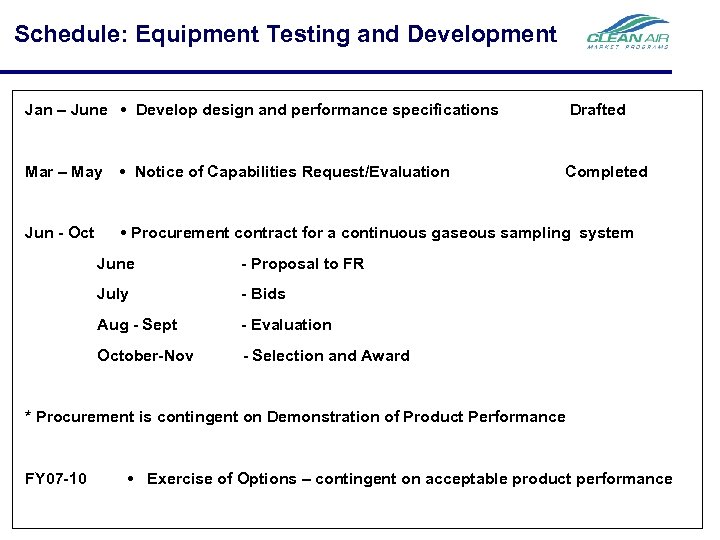 Schedule: Equipment Testing and Development

CLEAN AIR
MARKET PROGRAMS

Jan – June • Develop design and performance specifications Drafted

Mar – May • Notice of Capabilities Request/Evaluation Completed

Jun - Oct • Procurement contract for a continuous gaseous sampling system

June - Proposal to FR

July - Bids

Aug - Sept - Evaluation

October-Nov - Selection and Award

* Procurement is contingent on Demonstration of Product Performance

FY07-10 • Exercise of Options – contingent on acceptable product performance